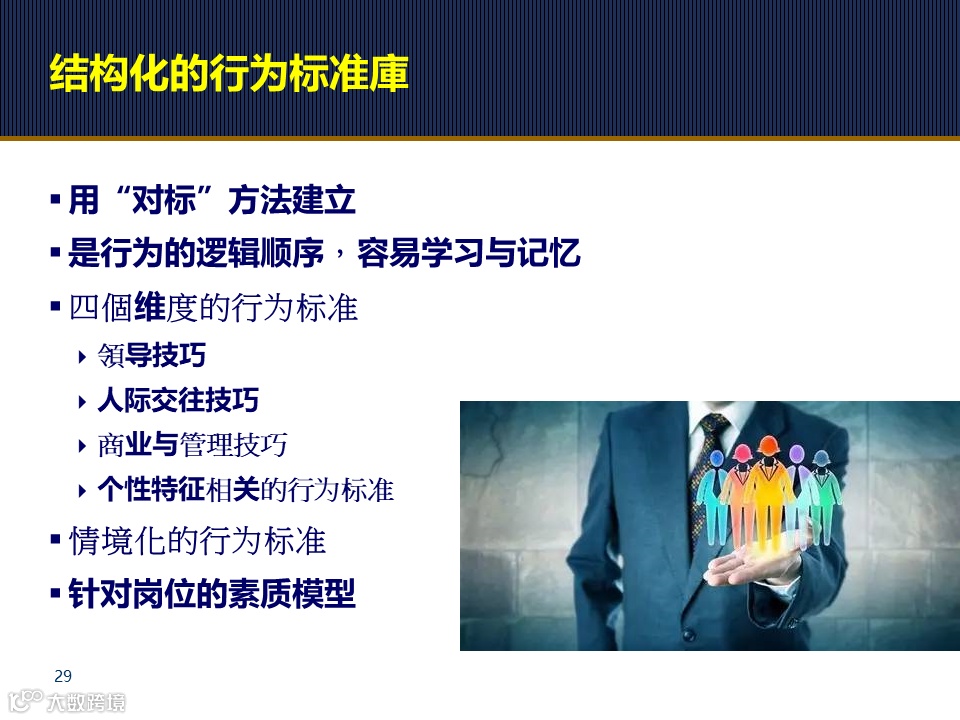 结构化的行为标准庫

▪ 用“对标”方法建立
▪ 是行为的逻辑顺序，容易学习与记忆
▪ 四個维度的行为标准
‣ 领导技巧
‣ 人际交往技巧
‣ 商业与管理技巧
‣ 个性特征相关的行为标准
▪ 情境化的行为标准
▪ 针对岗位的素质模型

29

大数跨境